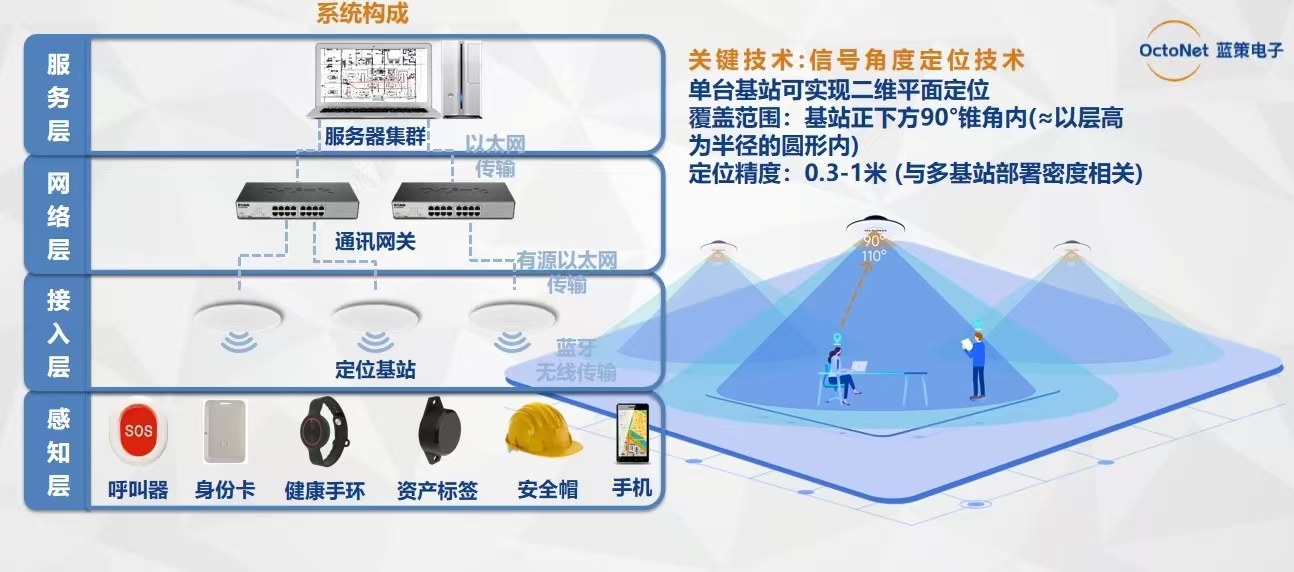 系统构成

服务层

服务器集群

以太网传输

网络层

通讯网关

有源以太网传输

接入层

定位基站

蓝牙无线传输

感知层

SOS

呼叫器

身份卡

健康手环

资产标签

安全帽

手机

OctoNet 蓝策电子

关键技术:信号角度定位技术
单台基站可实现二维平面定位
覆盖范围:基站正下方90°锥角内(≈以层高为半径的圆形内)
定位精度:0.3-1米 (与多基站部署密度相关)

90°
110°